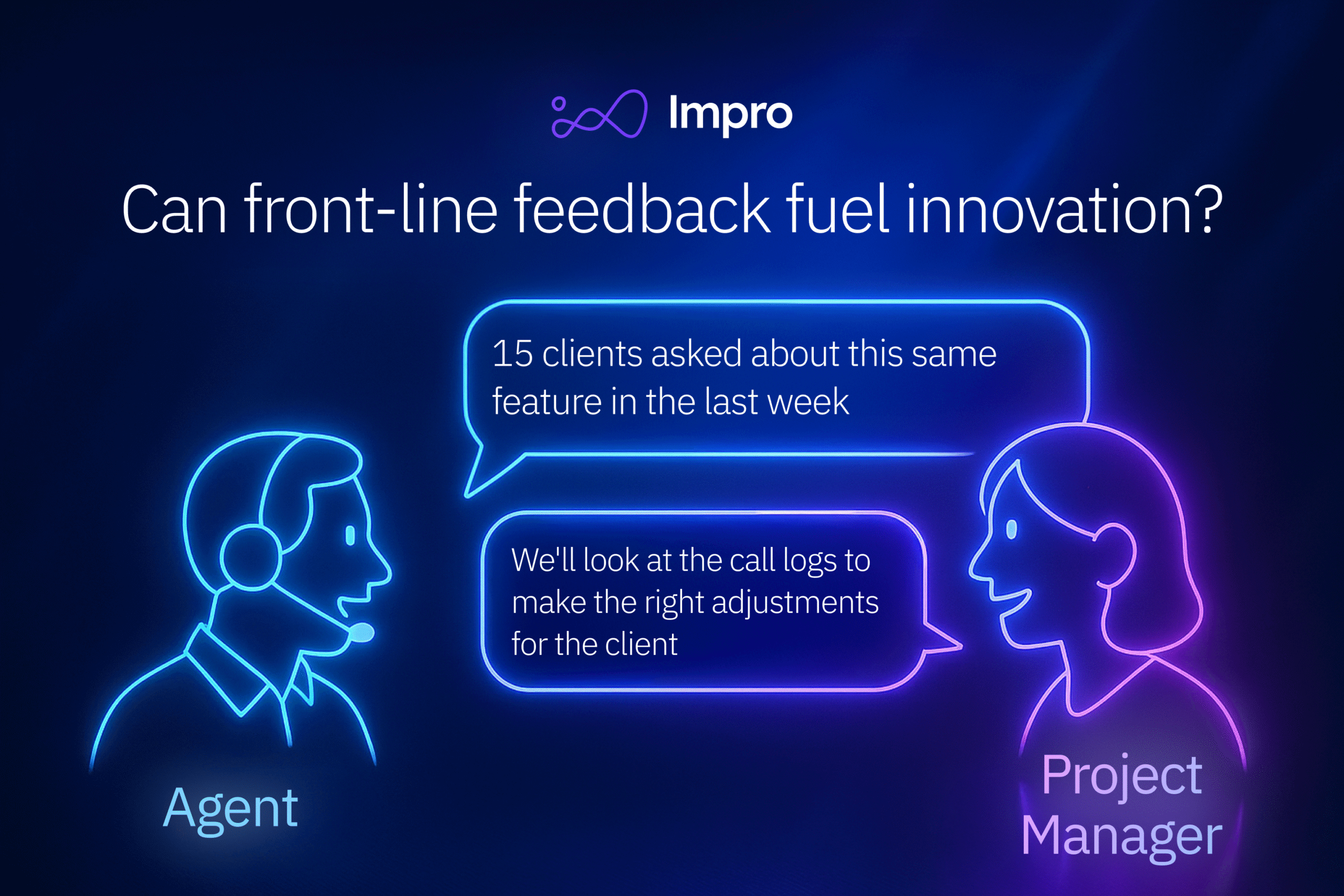 Impro

Can front-line feedback fuel innovation?

15 clients asked about this same feature in the last week

We'll look at the call logs to make the right adjustments for the client

Agent

Project Manager